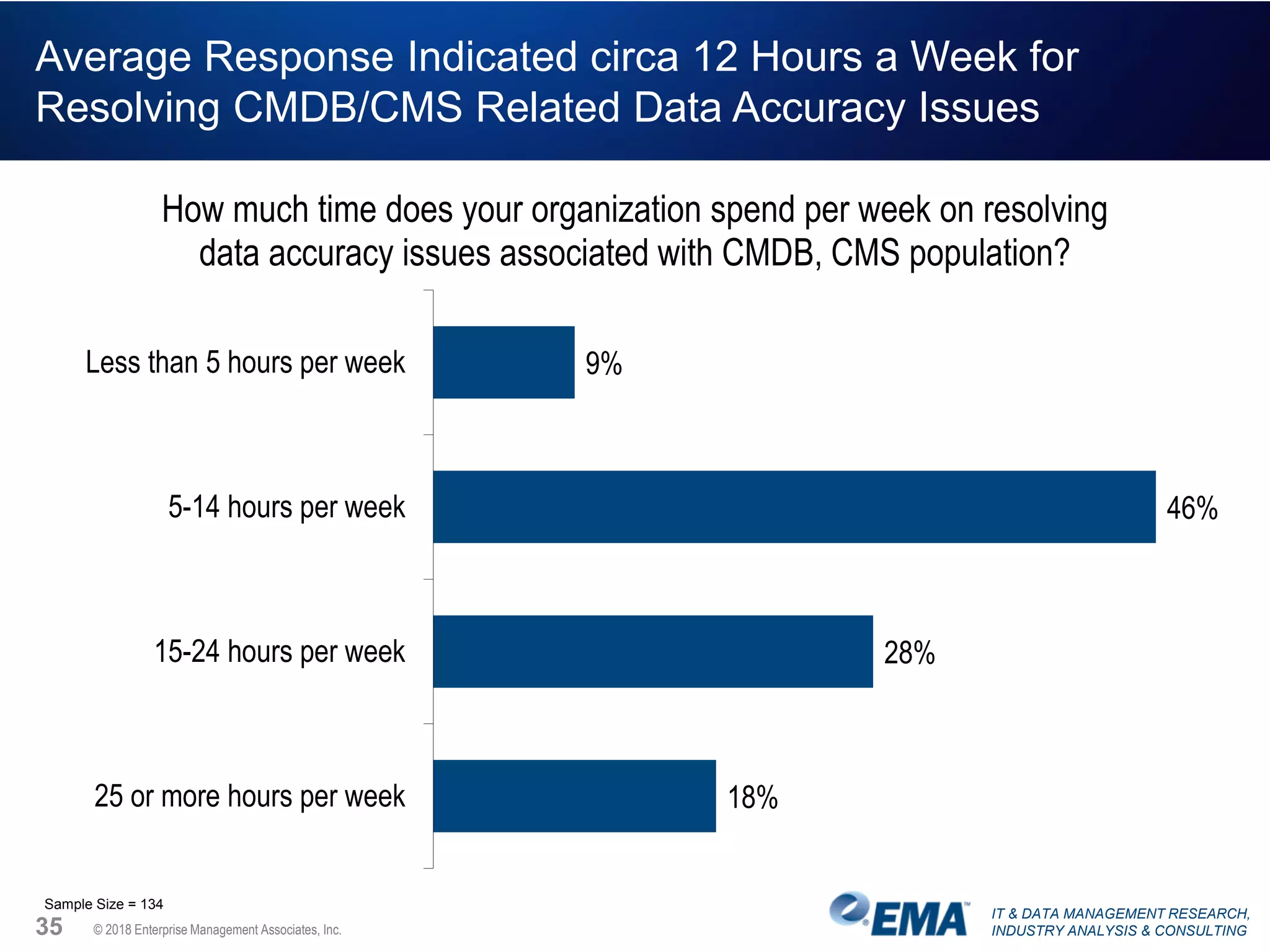 Average Response Indicated circa 12 Hours a Week for Resolving CMDB/CMS Related Data Accuracy Issues

How much time does your organization spend per week on resolving data accuracy issues associated with CMDB, CMS population?

Less than 5 hours per week 9%

5-14 hours per week 46%

15-24 hours per week 28%

25 or more hours per week 18%

Sample Size = 134

35 © 2018 Enterprise Management Associates, Inc.

EMA™ IT & DATA MANAGEMENT RESEARCH, INDUSTRY ANALYSIS & CONSULTING